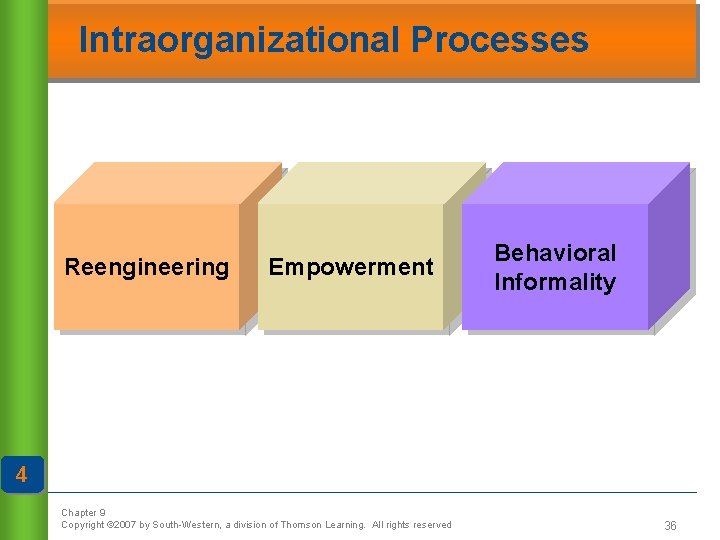 Intraorganizational Processes

Reengineering

Empowerment

Behavioral Informality

4

Chapter 9
Copyright ©2007 by South-Western, a division of Thomson Learning. All rights reserved

36